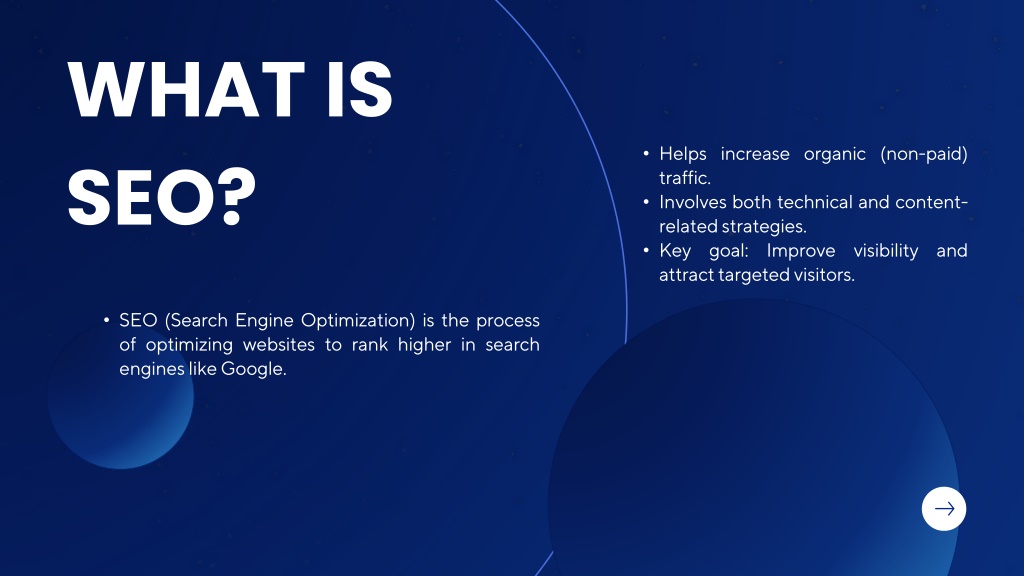 WHAT IS SEO?

• SEO (Search Engine Optimization) is the process of optimizing websites to rank higher in search engines like Google.

• Helps increase organic (non-paid) traffic.
• Involves both technical and content-related strategies.
• Key goal: Improve visibility and attract targeted visitors.